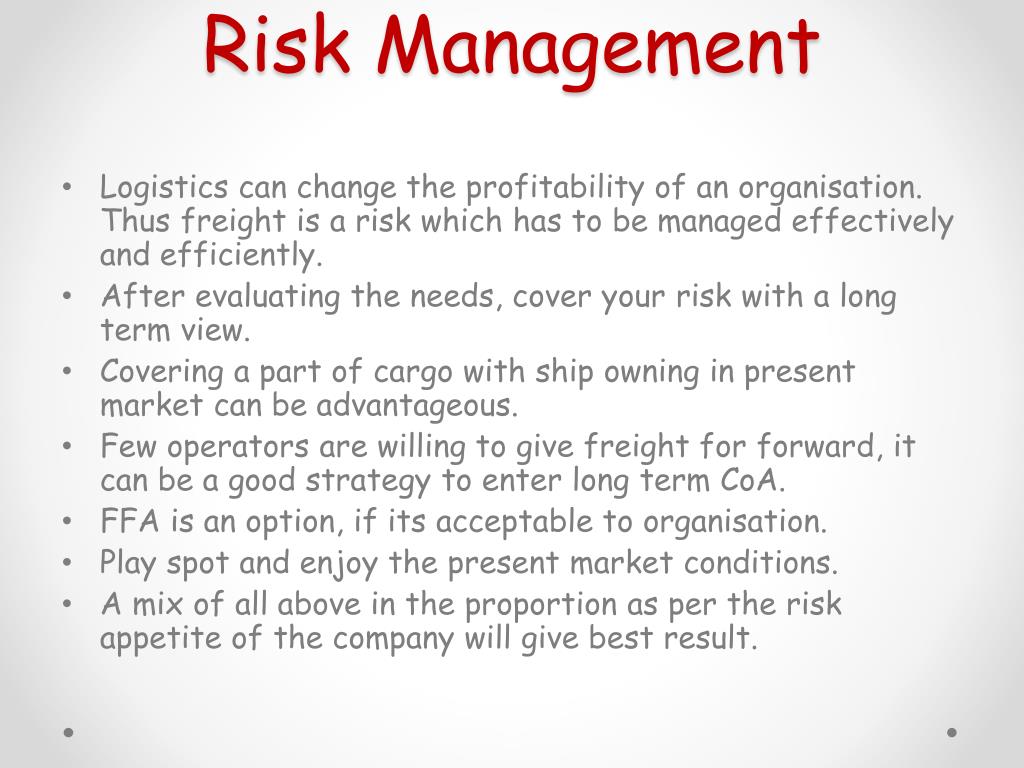 Risk Management

• Logistics can change the profitability of an organisation. Thus freight is a risk which has to be managed effectively and efficiently.
• After evaluating the needs, cover your risk with a long term view.
• Covering a part of cargo with ship owning in present market can be advantageous.
• Few operators are willing to give freight for forward, it can be a good strategy to enter long term CoA.
• FFA is an option, if its acceptable to organisation.
• Play spot and enjoy the present market conditions.
• A mix of all above in the proportion as per the risk appetite of the company will give best result.